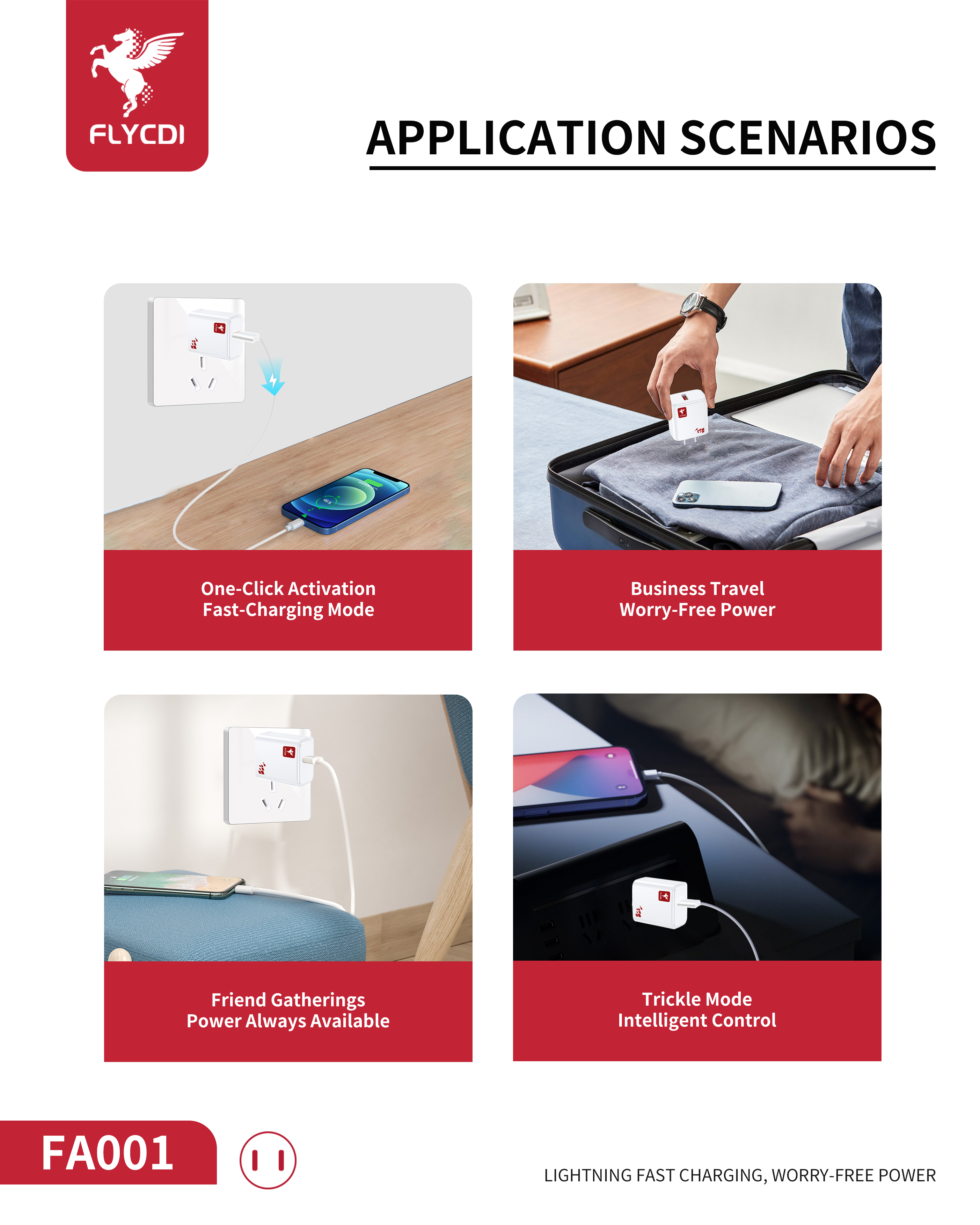 FLYCDI

APPLICATION SCENARIOS

One-Click Activation
Fast-Charging Mode

Business Travel
Worry-Free Power

Friend Gatherings
Power Always Available

Trickle Mode
Intelligent Control

FA001

LIGHTNING FAST CHARGING, WORRY-FREE POWER